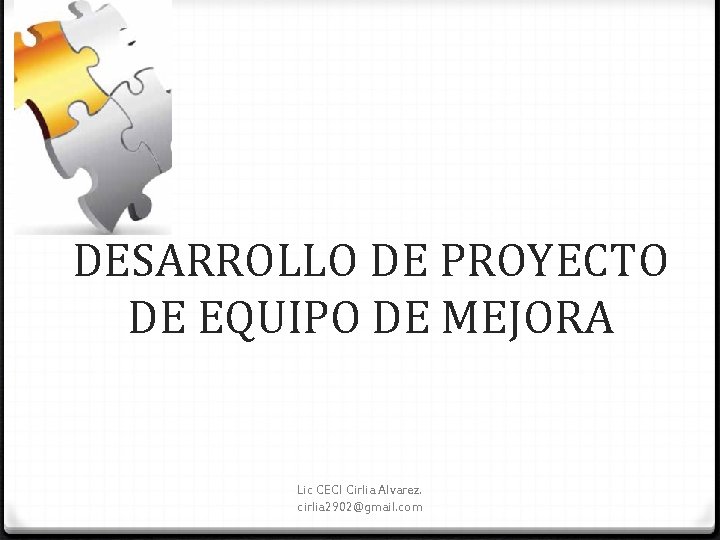 DESARROLLO DE PROYECTO DE EQUIPO DE MEJORA

Lic CECI Cirlia Alvarez.
cirlia2902@gmail.com